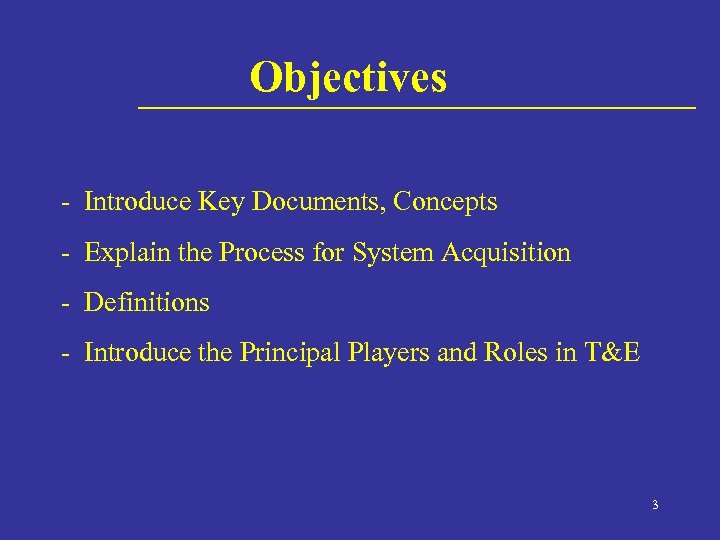 Objectives

- Introduce Key Documents, Concepts

- Explain the Process for System Acquisition

- Definitions

- Introduce the Principal Players and Roles in T&E

3